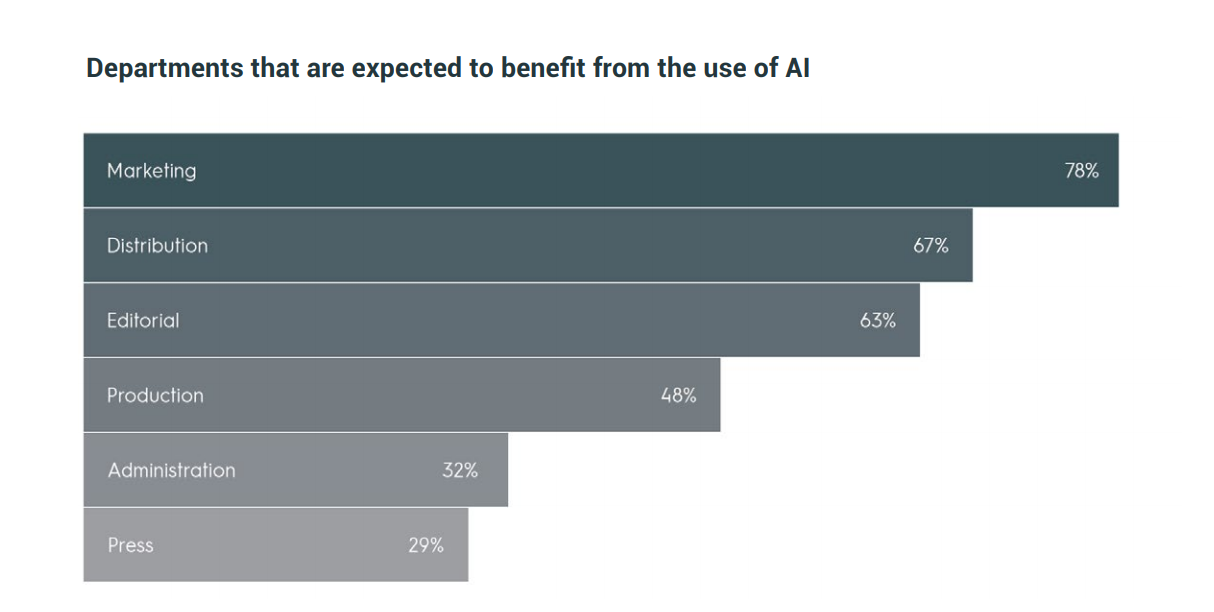 Departments that are expected to benefit from the use of AI

Marketing 78%

Distribution 67%

Editorial 63%

Production 48%

Administration 32%

Press 29%